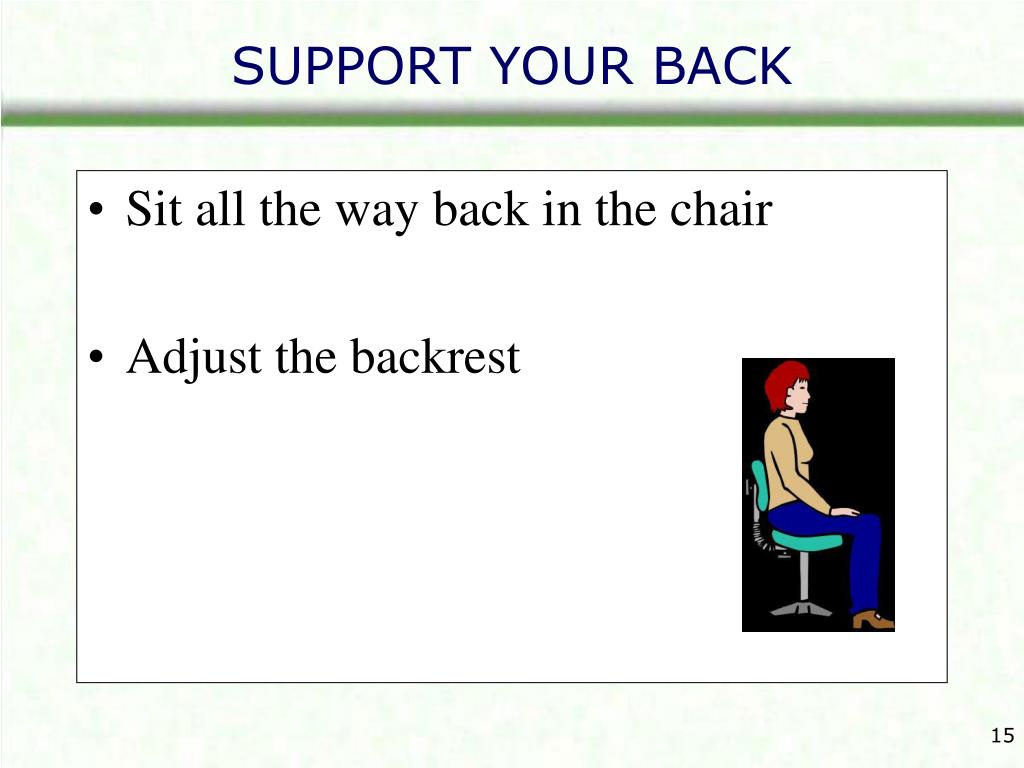 SUPPORT YOUR BACK

• Sit all the way back in the chair

• Adjust the backrest

15